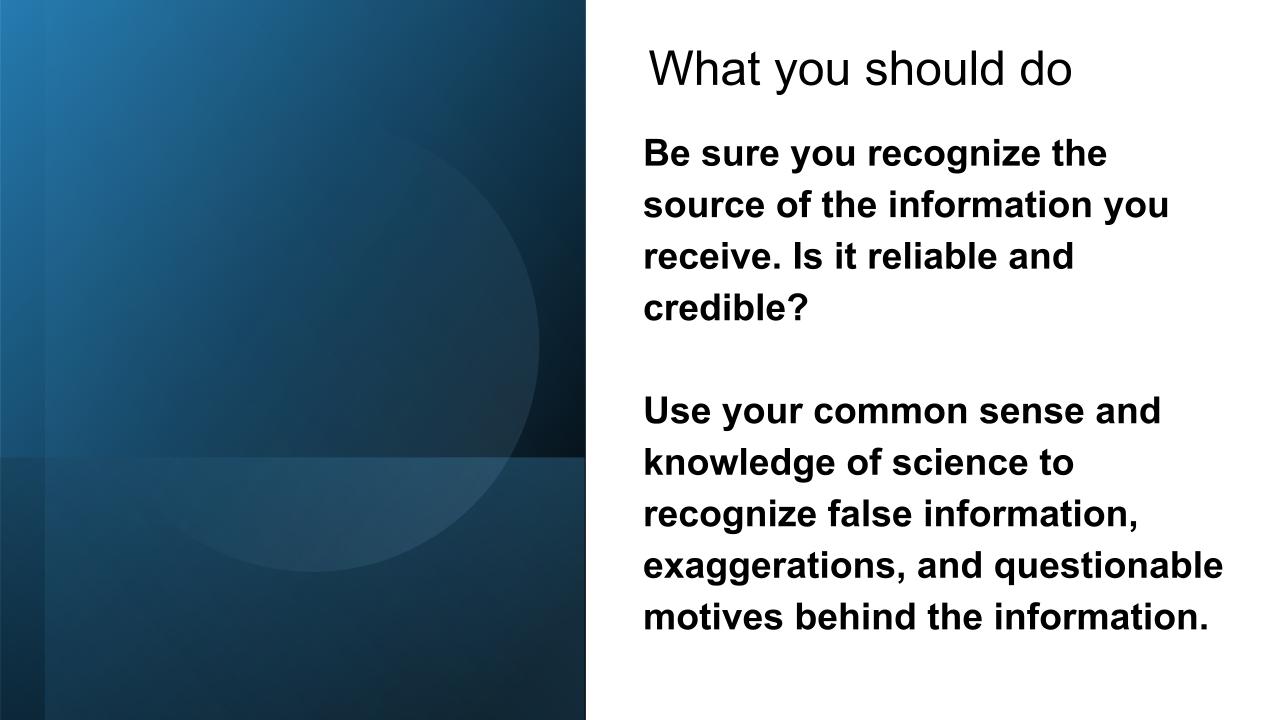 What you should do

Be sure you recognize the source of the information you receive. Is it reliable and credible?

Use your common sense and knowledge of science to recognize false information, exaggerations, and questionable motives behind the information.